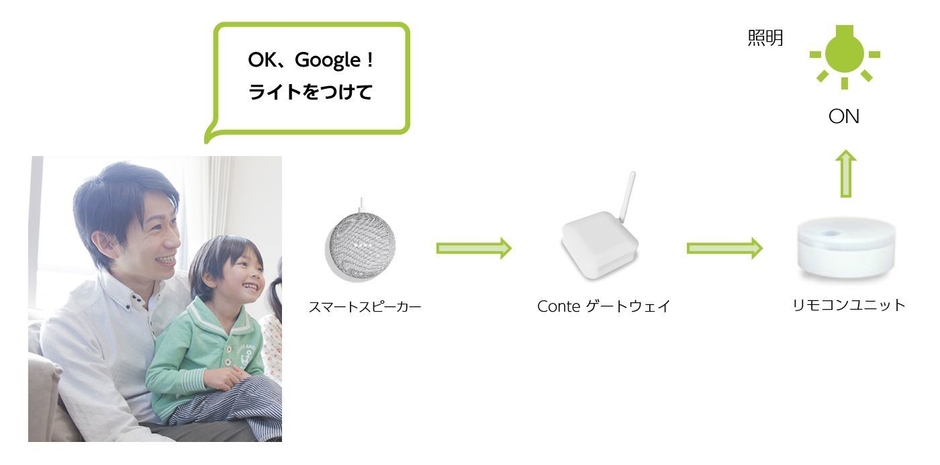 OK、Google！
ライトをつけて

照明

ON

スマートスピーカー

Conte ゲートウェイ

リモコンユニット